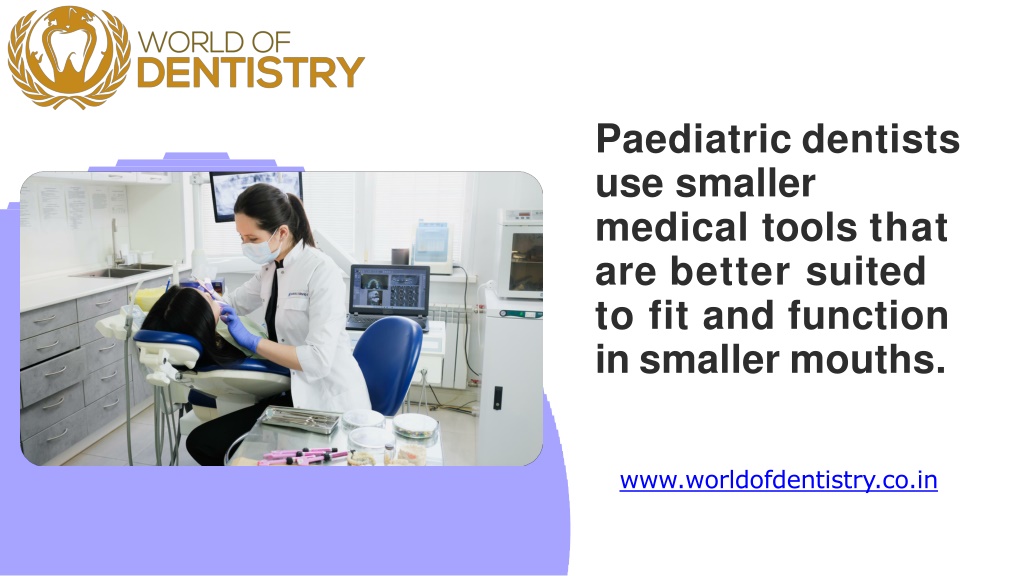 WORLD OF
DENTISTRY

Paediatric dentists use smaller medical tools that are better suited to fit and function in smaller mouths.

www.worldofdentistry.co.in